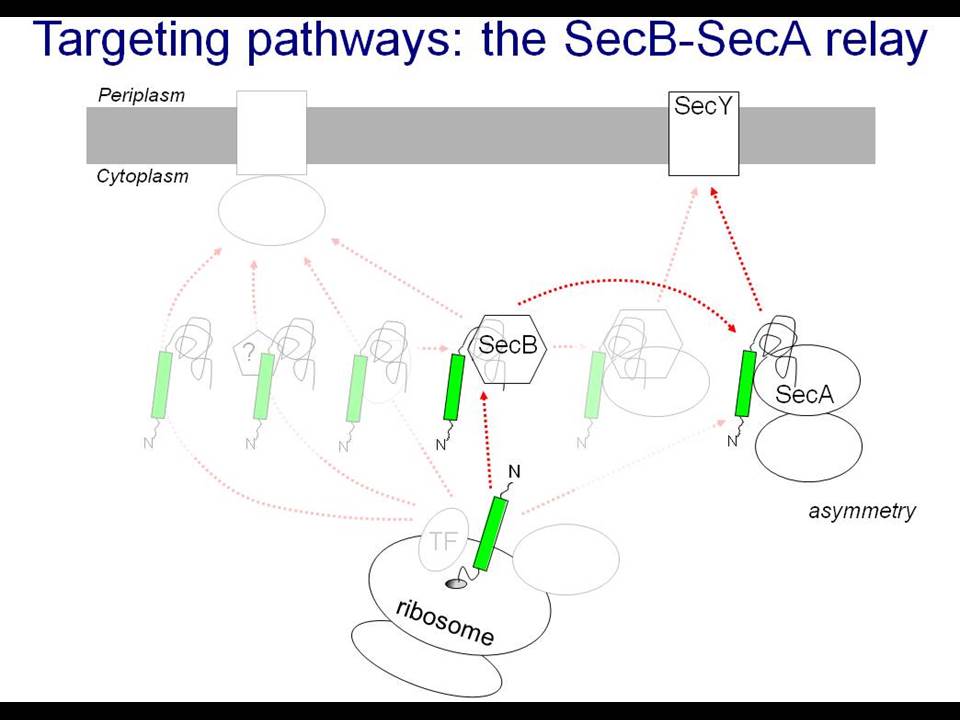 Targeting pathways: the SecB-SecA relay

Periplasm

Cytoplasm

SecY

?

SecB

SecA

N

N

N

N

N

N

asymmetry

TF

ribosome